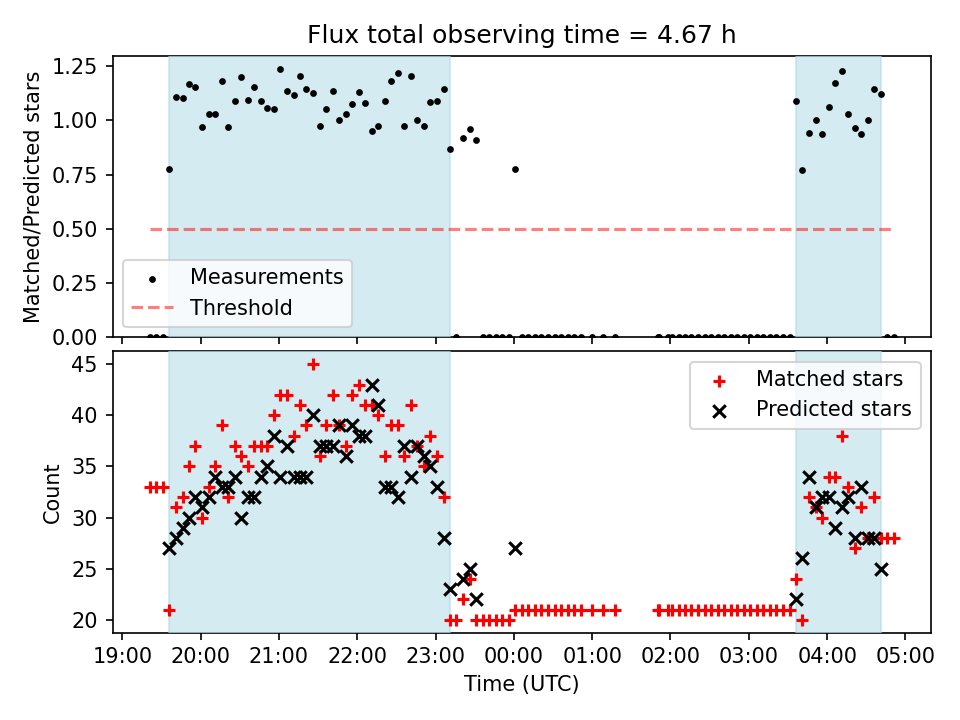 Flux total observing time = 4.67 h

Matched/Predicted stars

1.25
1.00
0.75
0.50
0.25
0.00

Measurements
Threshold

Count

45
40
35
30
25
20

Matched stars
Predicted stars

19:00 20:00 21:00 22:00 23:00 00:00 01:00 02:00 03:00 04:00 05:00

Time (UTC)